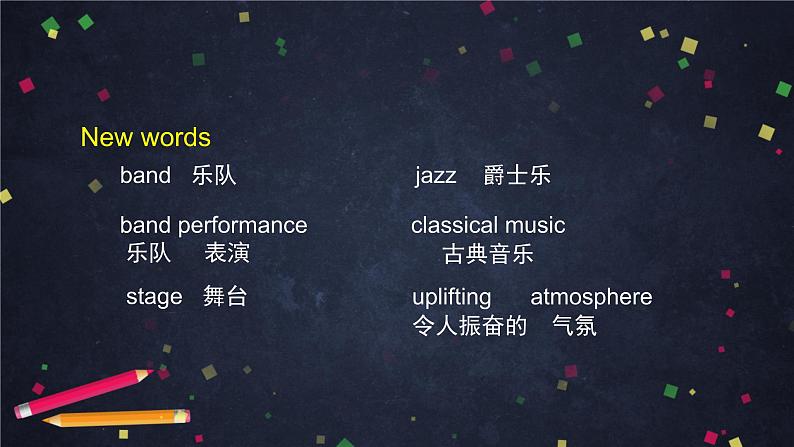 New words

band 乐队

band performance
乐队 表演

stage 舞台

jazz 爵士乐

classical music
古典音乐

uplifting atmosphere
令人振奋的 气氛